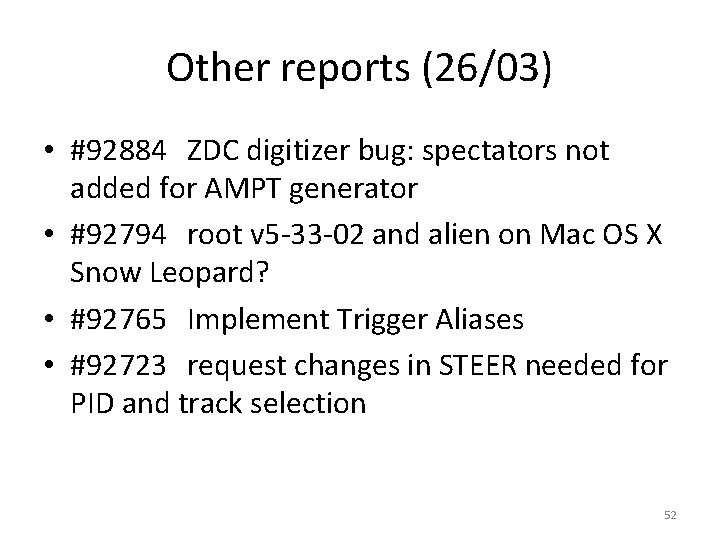 Other reports (26/03)

• #92884 ZDC digitizer bug: spectators not added for AMPT generator
• #92794 root v5-33-02 and alien on Mac OS X Snow Leopard?
• #92765 Implement Trigger Aliases
• #92723 request changes in STEER needed for PID and track selection

52